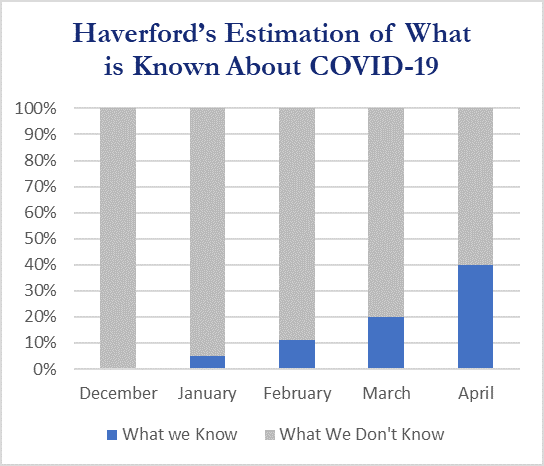 Haverford's Estimation of What is Known About COVID-19

100%
90%
80%
70%
60%
50%
40%
30%
20%
10%
0%

December
January
February
March
April

What we Know
What We Don't Know